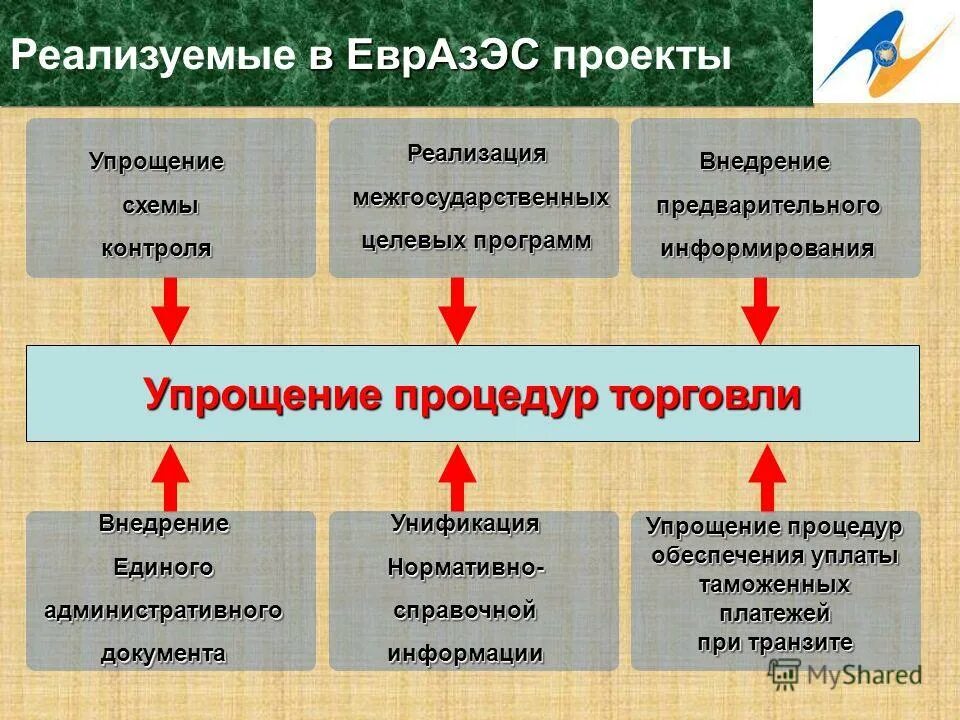 Реализуемые в ЕврАзЭС проекты

Упрощение схемы контроля

Реализация межгосударственных целевых программ

Внедрение предварительного информирования

Упрощение процедур торговли

Внедрение Единого административного документа

Унификация Нормативно-справочной информации

Упрощение процедур обеспечения уплаты таможенных платежей при транзите

MyShared